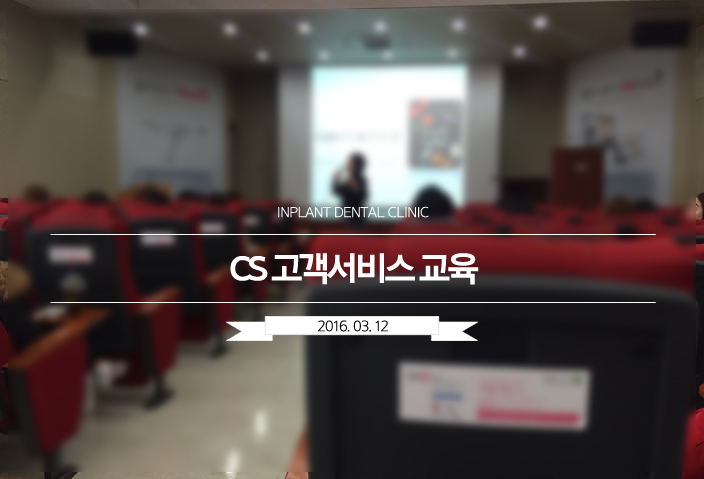 INPLANT DENTAL CLINIC

CS 고객서비스 교육

2016. 03. 12